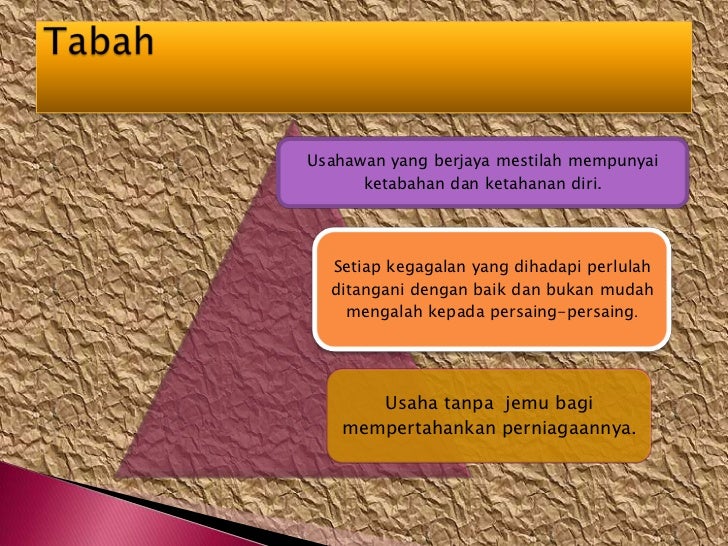 Tabah

Usahawan yang berjaya mestilah mempunyai ketabahan dan ketahanan diri.

Setiap kegagalan yang dihadapi perlulah ditangani dengan baik dan bukan mudah mengalah kepada persaing-persaing.

Usaha tanpa jemu bagi mempertahankan perniagaannya.